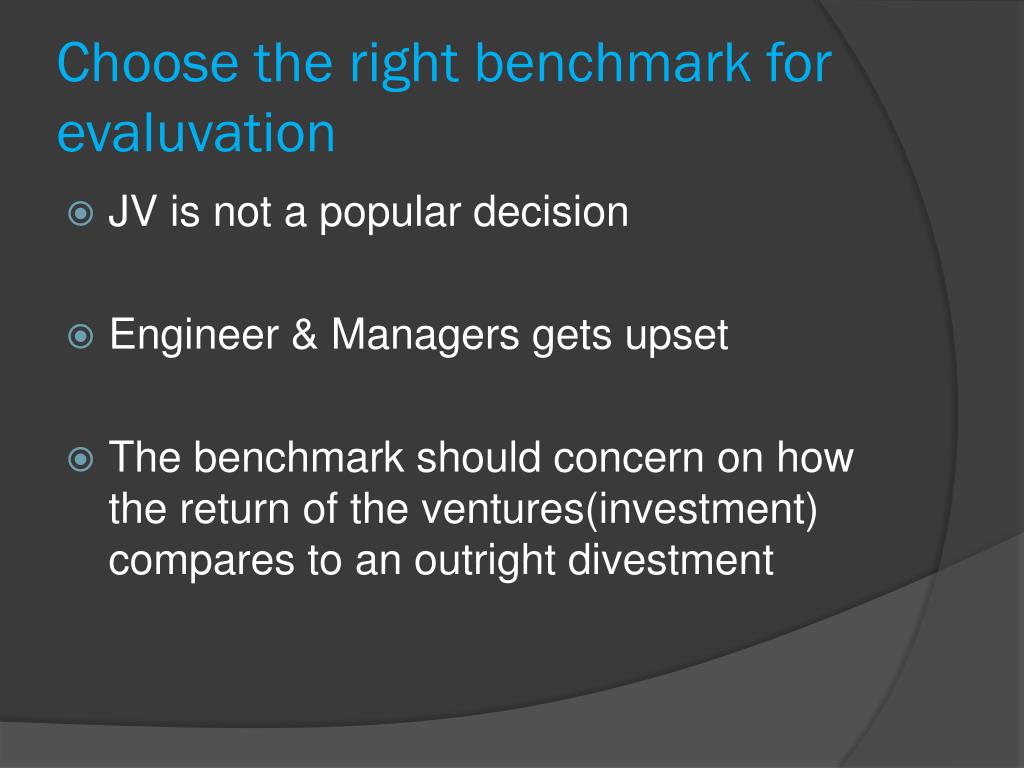 Choose the right benchmark for evaluvation

JV is not a popular decision

Engineer & Managers gets upset

The benchmark should concern on how the return of the ventures(investment) compares to an outright divestment